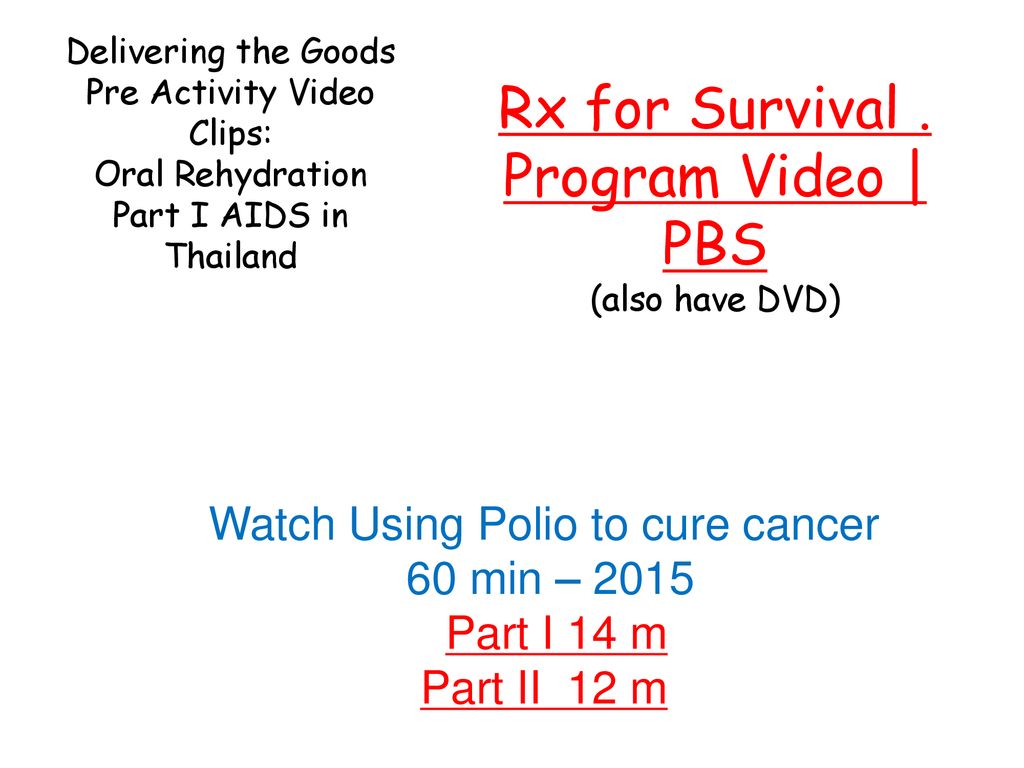 Delivering the Goods
Pre Activity Video Clips:
Oral Rehydration
Part I AIDS in Thailand

Rx for Survival . Program Video | PBS
(also have DVD)

Watch Using Polio to cure cancer
60 min – 2015
Part I 14 m
Part II 12 m